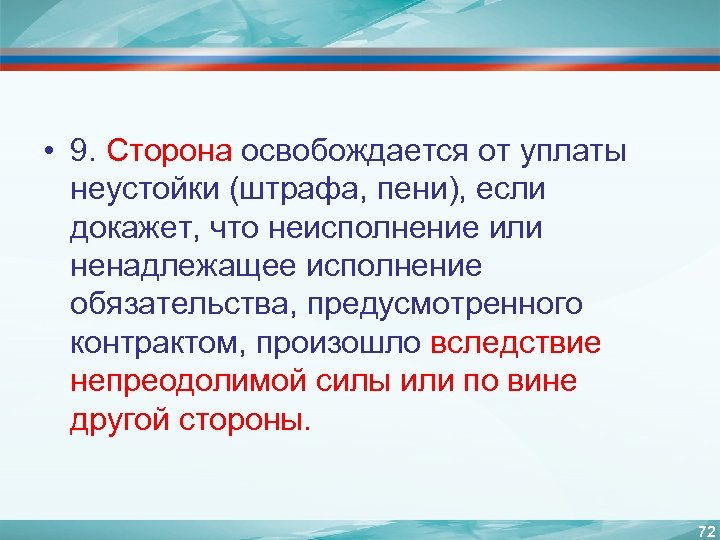 • 9. Сторона освобождается от уплаты неустойки (штрафа, пени), если докажет, что неисполнение или ненадлежащее исполнение обязательства, предусмотренного контрактом, произошло вследствие непреодолимой силы или по вине другой стороны.

72